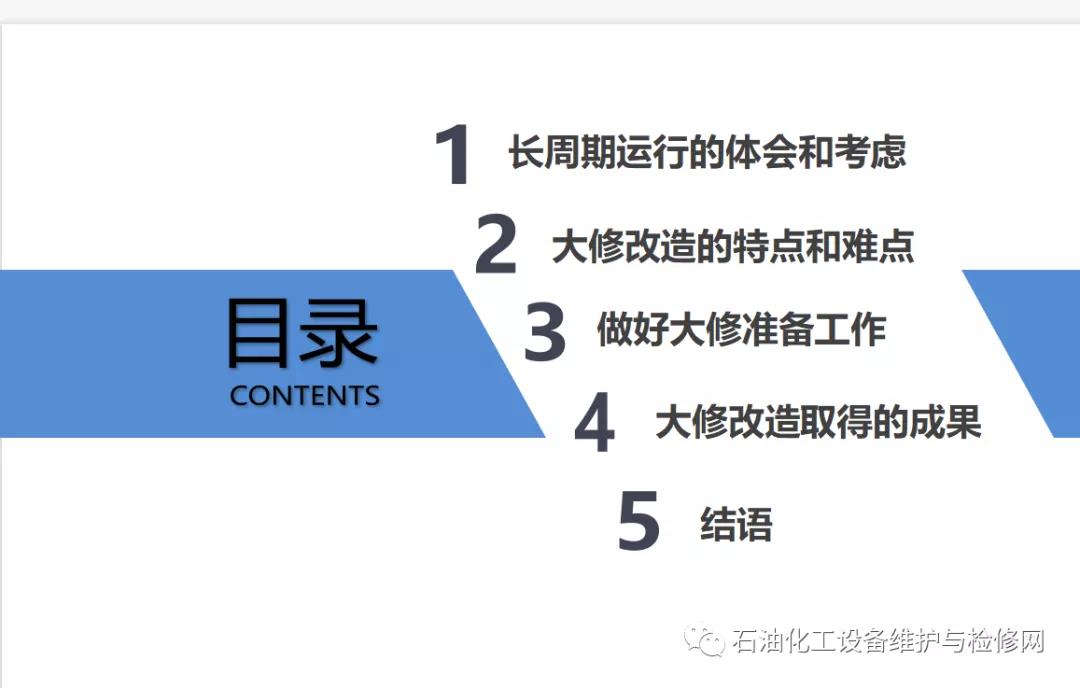 目录
CONTENTS

1 长周期运行的体会和考虑

2 大修改造的特点和难点

3 做好大修准备工作

4 大修改造取得的成果

5 结语

石油化工设备维护与检修网